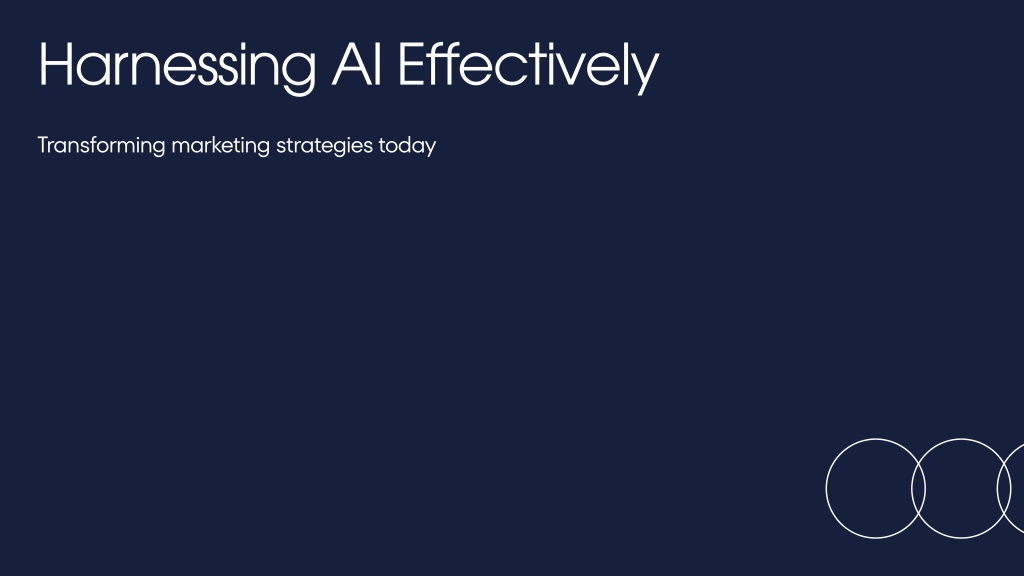 Harnessing AI Effectively

Transforming marketing strategies today